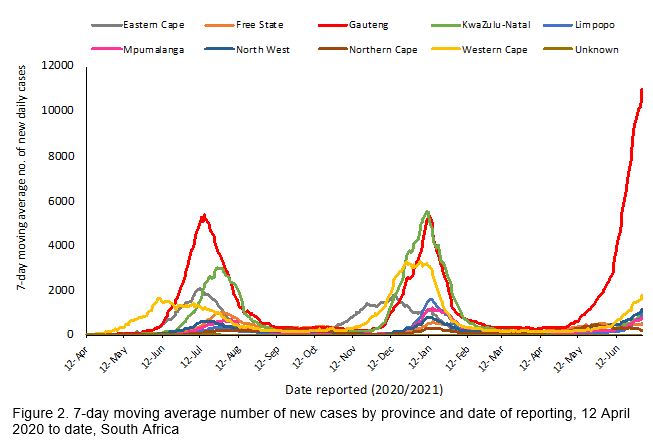 Eastern Cape
Free State
Gauteng
KwaZulu-Natal
Limpopo
Mpumalanga
North West
Northern Cape
Western Cape
Unknown

7-day moving average no. of new daily cases

12000
10000
8000
6000
4000
2000
0

12-Apr
12-May
12-Jun
12-Jul
12-Aug
12-Sep
12-Oct
12-Nov
12-Dec
12-Jan
12-Feb
12-Mar
12-Apr
12-May
12-Jun

Date reported (2020/2021)

Figure 2. 7-day moving average number of new cases by province and date of reporting, 12 April 2020 to date, South Africa